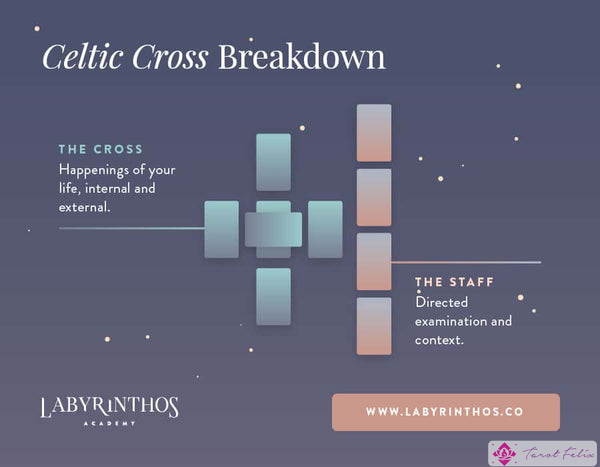 Celtic Cross Breakdown

THE CROSS
Happenings of your life, internal and external.

THE STAFF
Directed examination and context.

LABYRINTHOS
ACADEMY

WWW.LABYRINTHOS.CO

Tarot Felix